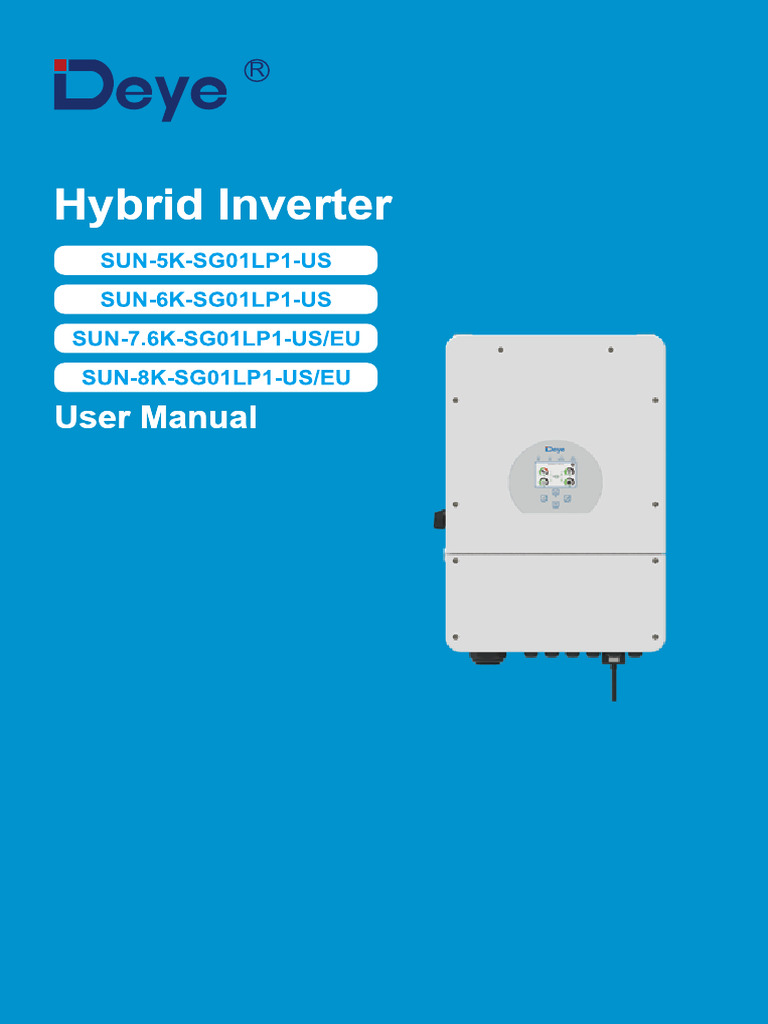 Deye ®

Hybrid Inverter

SUN-5K-SG01LP1-US

SUN-6K-SG01LP1-US

SUN-7.6K-SG01LP1-US/EU

SUN-8K-SG01LP1-US/EU

User Manual

Deye